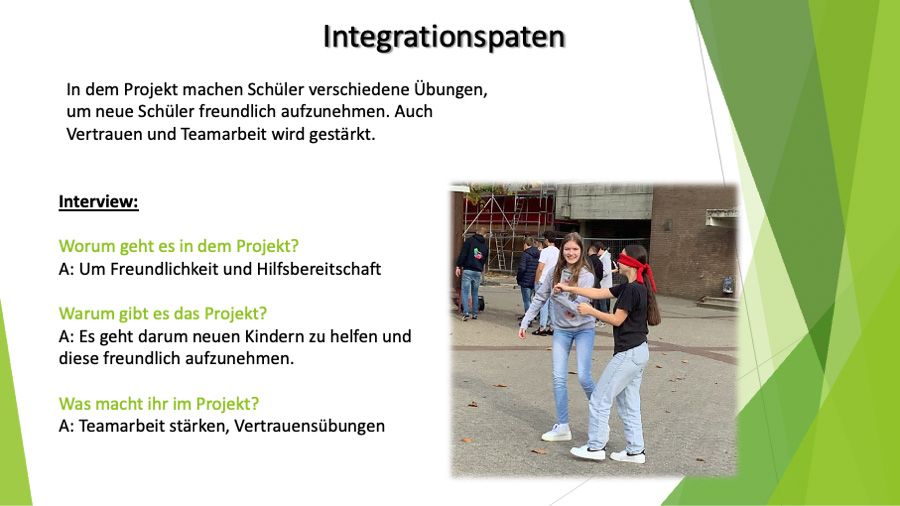 Integrationspaten

In dem Projekt machen Schüler verschiedene Übungen, um neue Schüler freundlich aufzunehmen. Auch Vertrauen und Teamarbeit wird gestärkt.

Interview:

Worum geht es in dem Projekt?
A: Um Freundlichkeit und Hilfsbereitschaft

Warum gibt es das Projekt?
A: Es geht darum neuen Kindern zu helfen und diese freundlich aufzunehmen.

Was macht ihr im Projekt?
A: Teamarbeit stärken, Vertrauensübungen